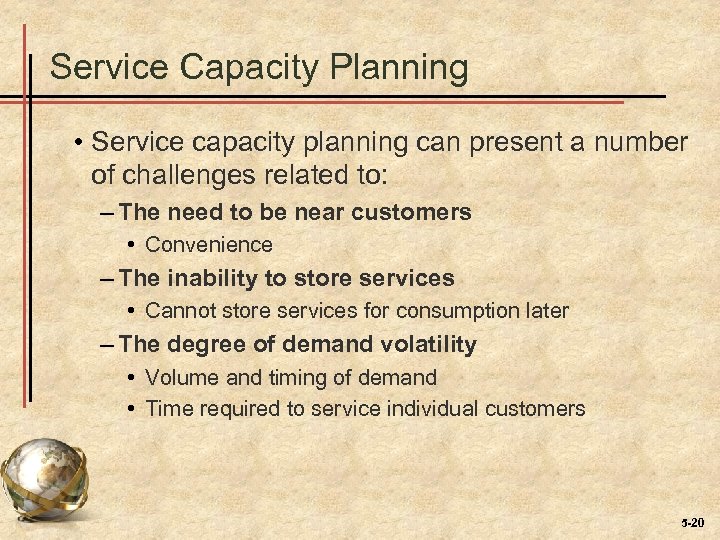 Service Capacity Planning

• Service capacity planning can present a number of challenges related to:

– The need to be near customers

• Convenience

– The inability to store services

• Cannot store services for consumption later

– The degree of demand volatility

• Volume and timing of demand

• Time required to service individual customers

5-20